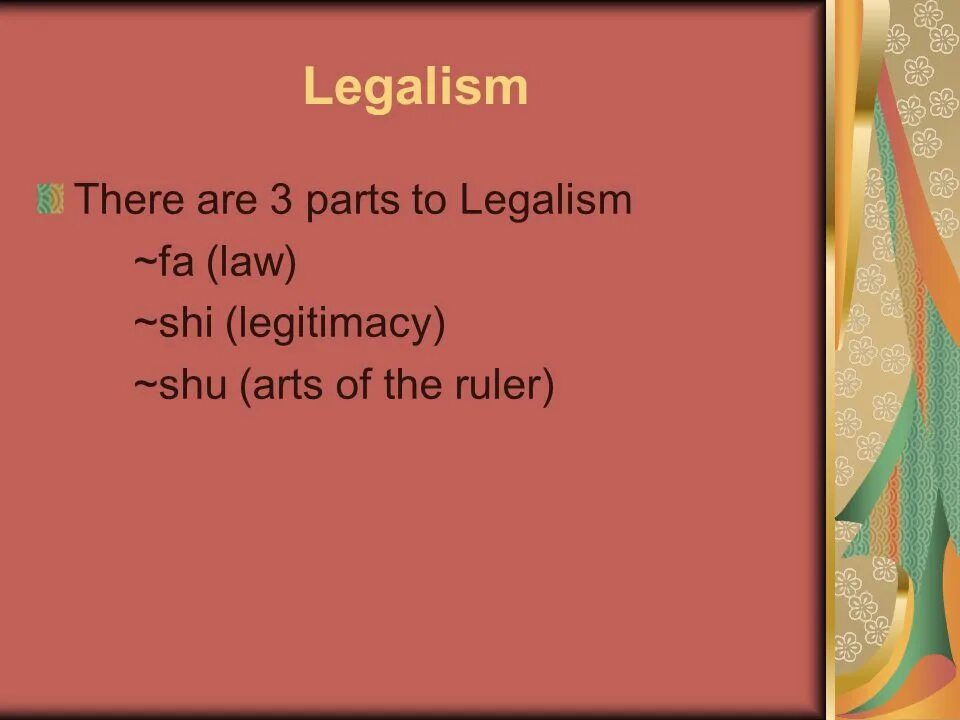 Legalism

There are 3 parts to Legalism
~fa (law)
~shi (legitimacy)
~shu (arts of the ruler)